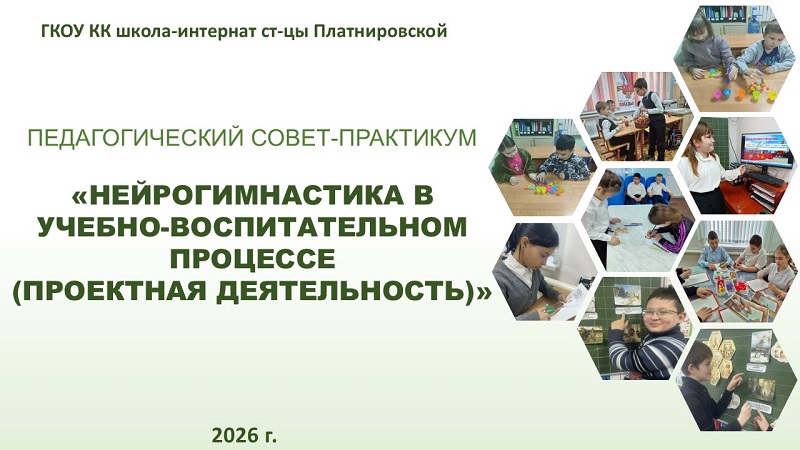 ГКОУ КК школа-интернат ст-цы Платнировской

ПЕДАГОГИЧЕСКИЙ СОВЕТ-ПРАКТИКУМ

«НЕЙРОГИМНАСТИКА В УЧЕБНО-ВОСПИТАТЕЛЬНОМ ПРОЦЕССЕ (ПРОЕКТНАЯ ДЕЯТЕЛЬНОСТЬ)»

2026 г.